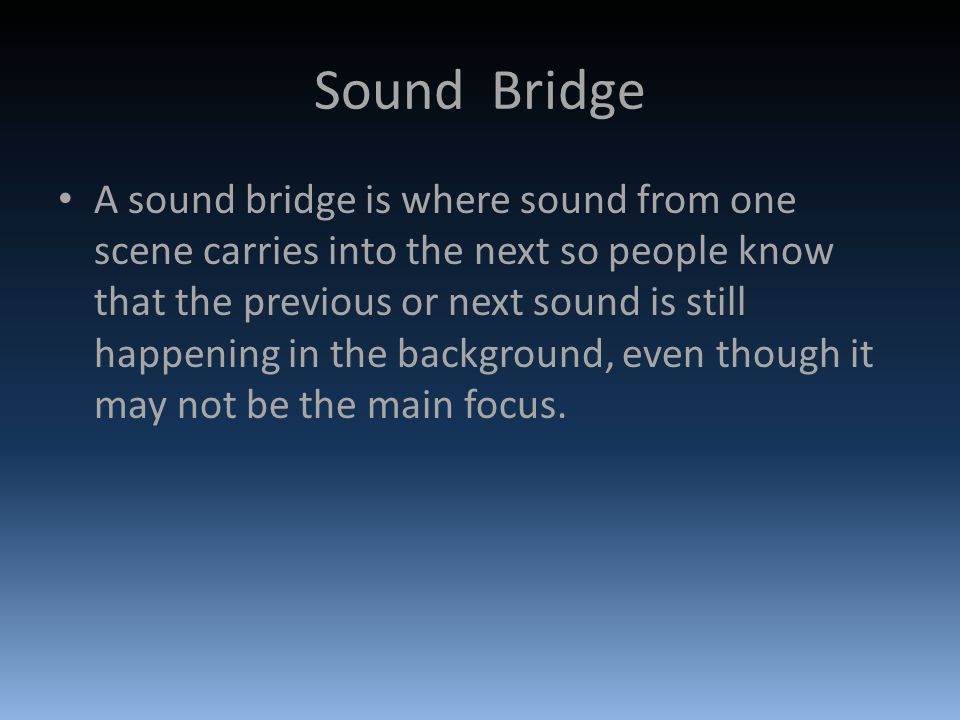 Sound Bridge

• A sound bridge is where sound from one scene carries into the next so people know that the previous or next sound is still happening in the background, even though it may not be the main focus.